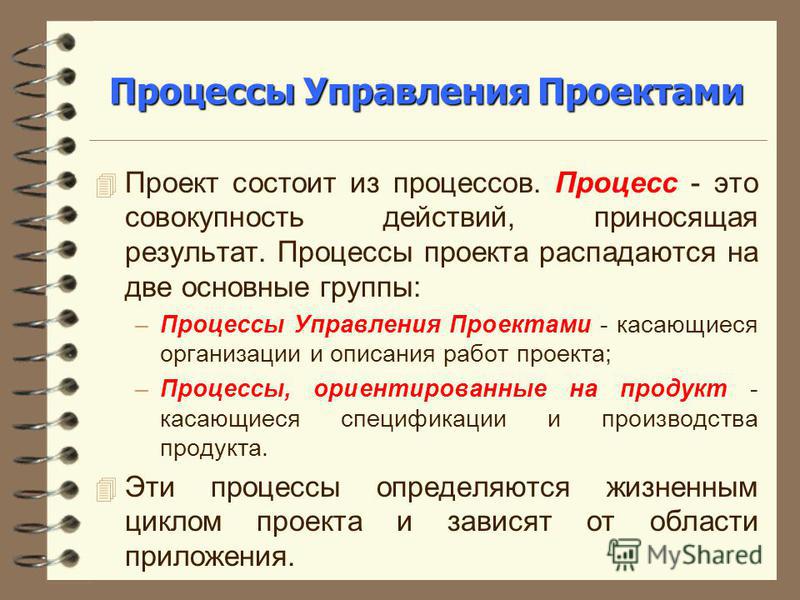 Процессы Управления Проектами

Проект состоит из процессов. Процесс - это совокупность действий, приносящая результат. Процессы проекта распадаются на две основные группы:

– Процессы Управления Проектами - касающиеся организации и описания работ проекта;

– Процессы, ориентированные на продукт - касающиеся спецификации и производства продукта.

Эти процессы определяются жизненным циклом проекта и зависят от области приложения.

MyShared